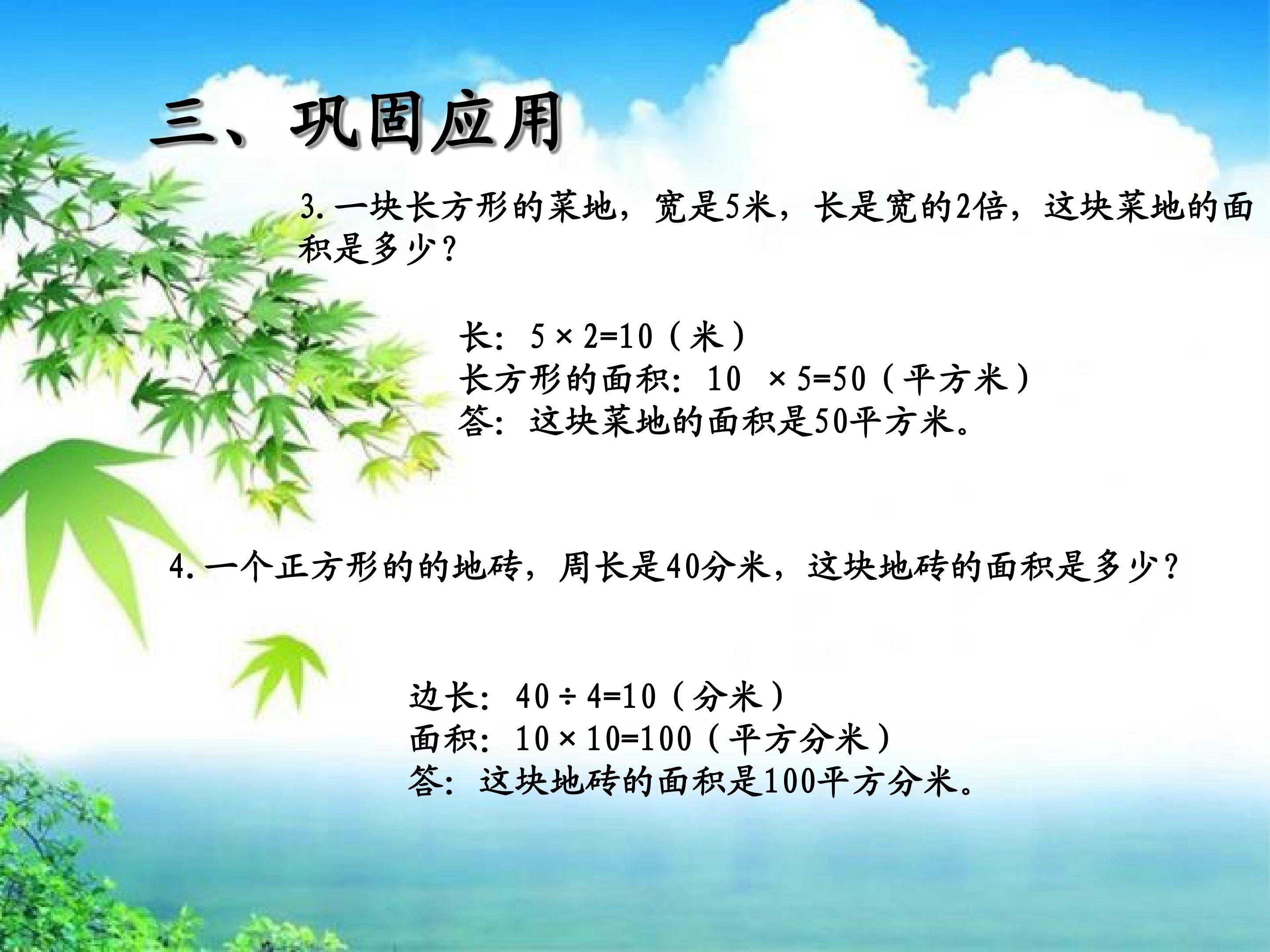 三、巩固应用

3. 一块长方形的菜地，宽是5米，长是宽的2倍，这块菜地的面积是多少？

长：$5 \times 2=10$（米）
长方形的面积：$10 \times 5=50$（平方米）
答：这块菜地的面积是50平方米。

4. 一个正方形的的地砖，周长是40分米，这块地砖的面积是多少？

边长：$40 \div 4=10$（分米）
面积：$10 \times 10=100$（平方分米）
答：这块地砖的面积是100平方分米。